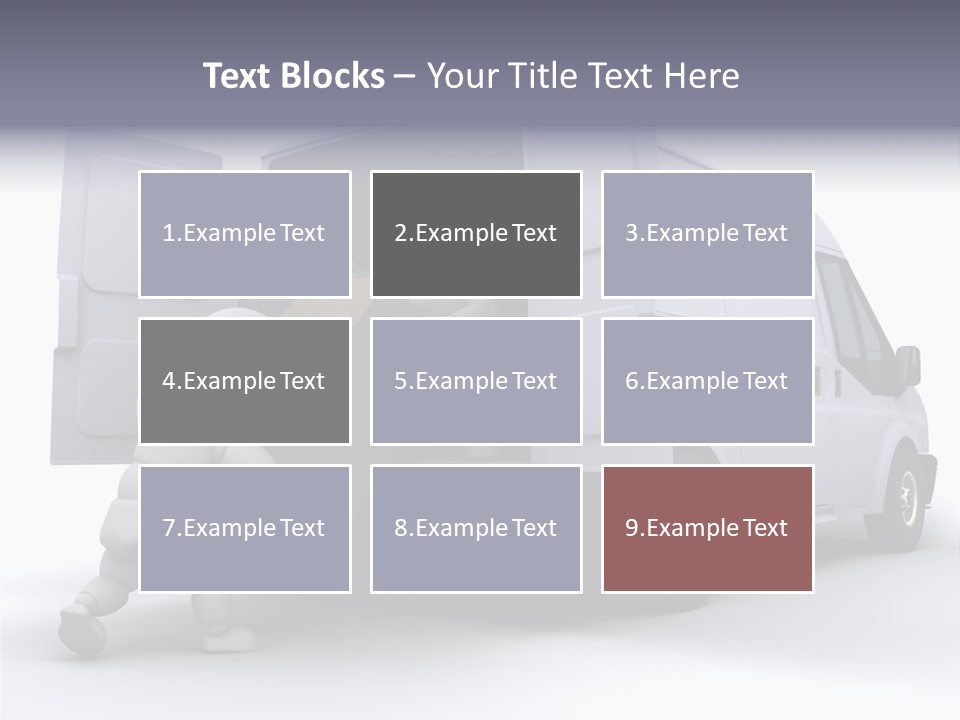 Text Blocks – Your Title Text Here

1.Example Text

2.Example Text

3.Example Text

4.Example Text

5.Example Text

6.Example Text

7.Example Text

8.Example Text

9.Example Text